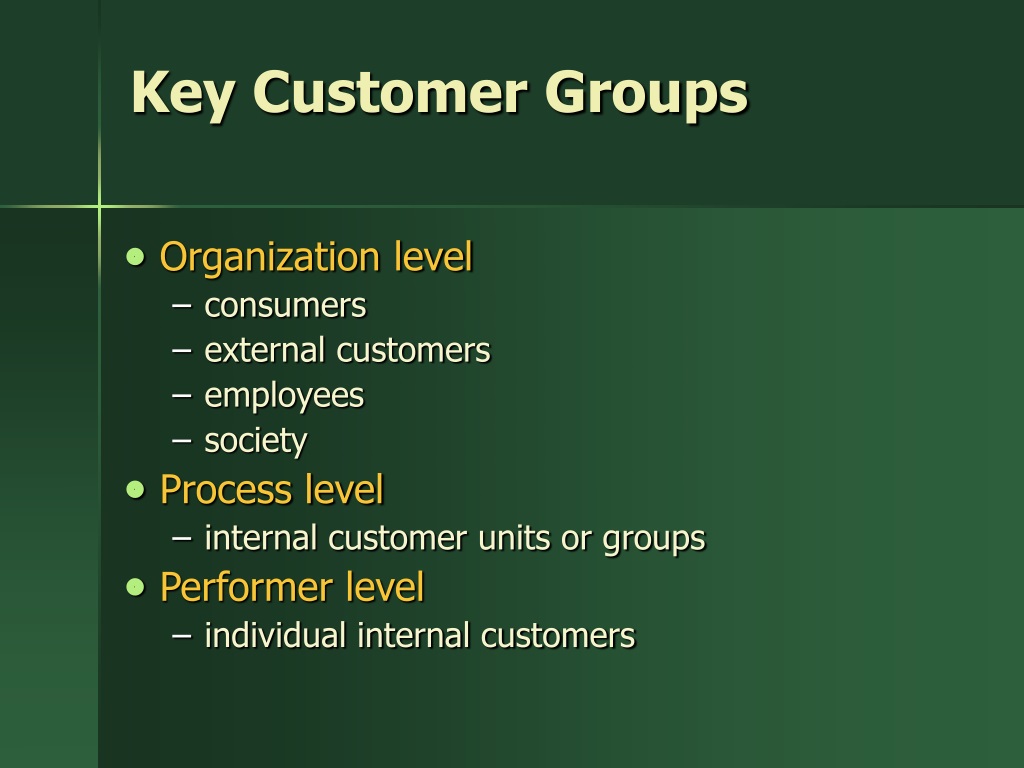 Key Customer Groups

• Organization level
– consumers
– external customers
– employees
– society
• Process level
– internal customer units or groups
• Performer level
– individual internal customers